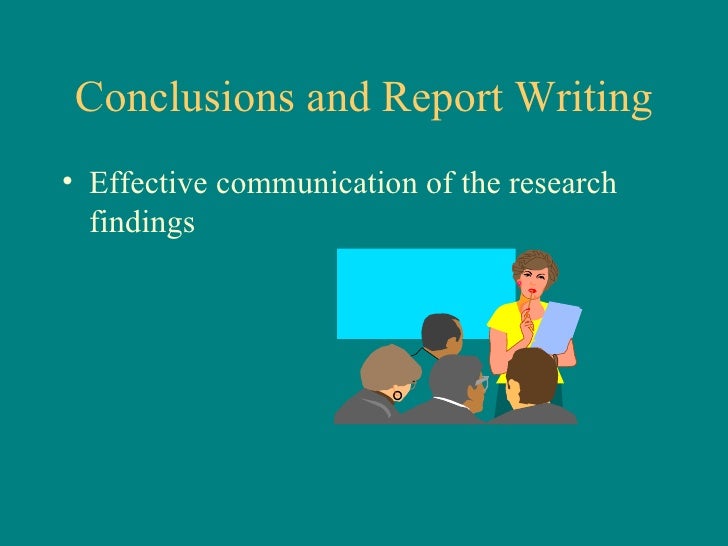 Conclusions and Report Writing

• Effective communication of the research findings